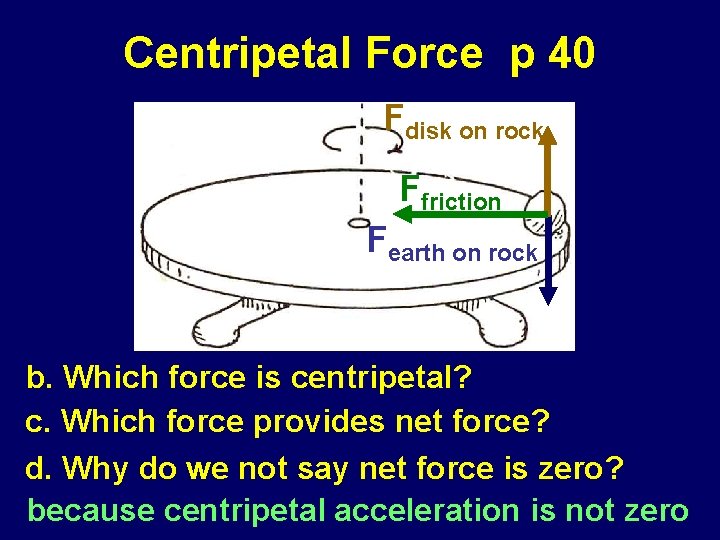 Centripetal Force p 40

$F_{\text{disk on rock}}$

$F_{\text{friction}}$

$F_{\text{earth on rock}}$

b. Which force is centripetal?

c. Which force provides net force?

d. Why do we not say net force is zero?

because centripetal acceleration is not zero